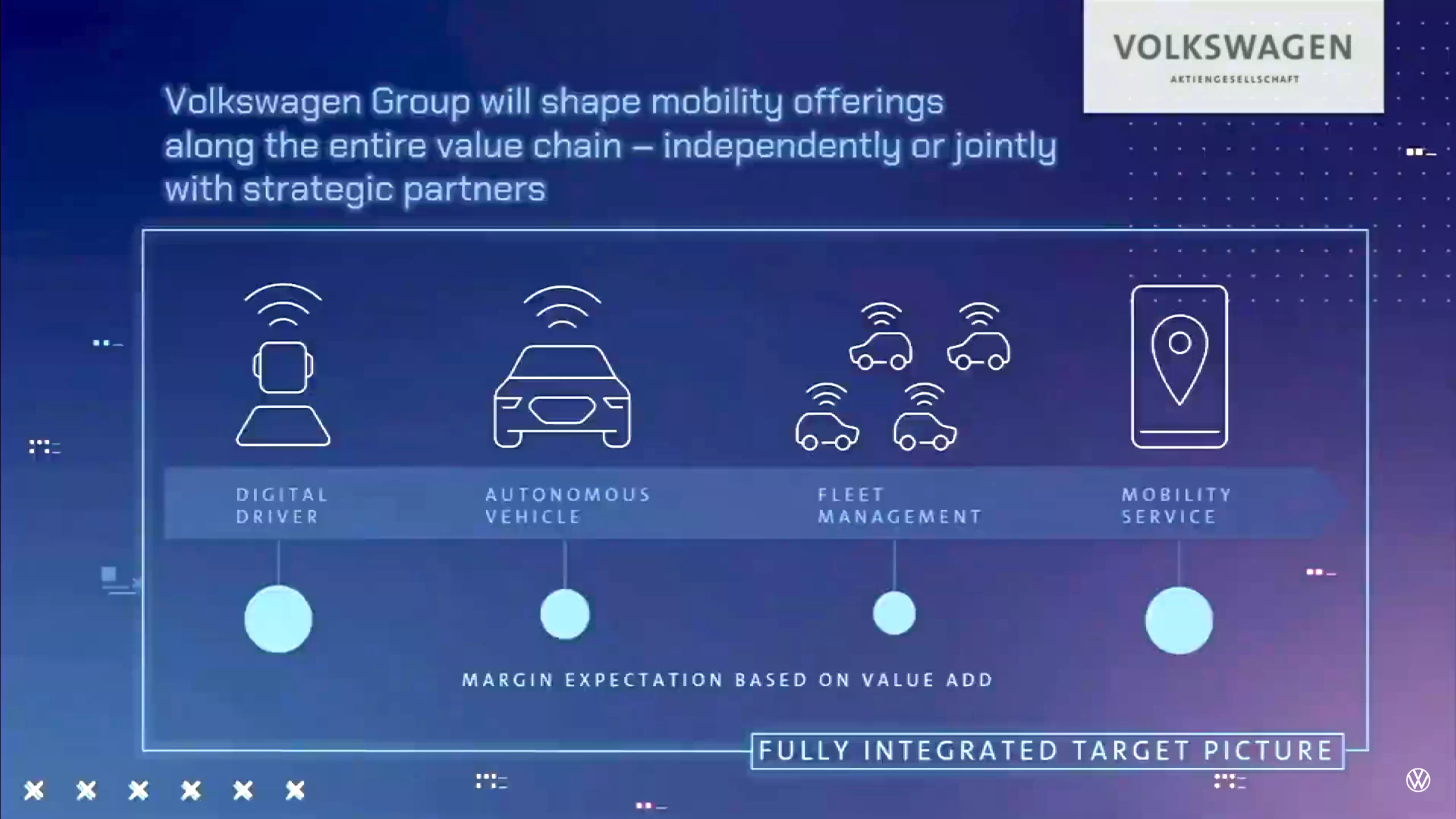 VOLKSWAGEN
AKTIENGESELLSCHAFT

Volkswagen Group will shape mobility offerings along the entire value chain – independently or jointly with strategic partners

DIGITAL DRIVER

AUTONOMOUS VEHICLE

FLEET MANAGEMENT

MOBILITY SERVICE

MARGIN EXPECTATION BASED ON VALUE ADD

FULLY INTEGRATED TARGET PICTURE